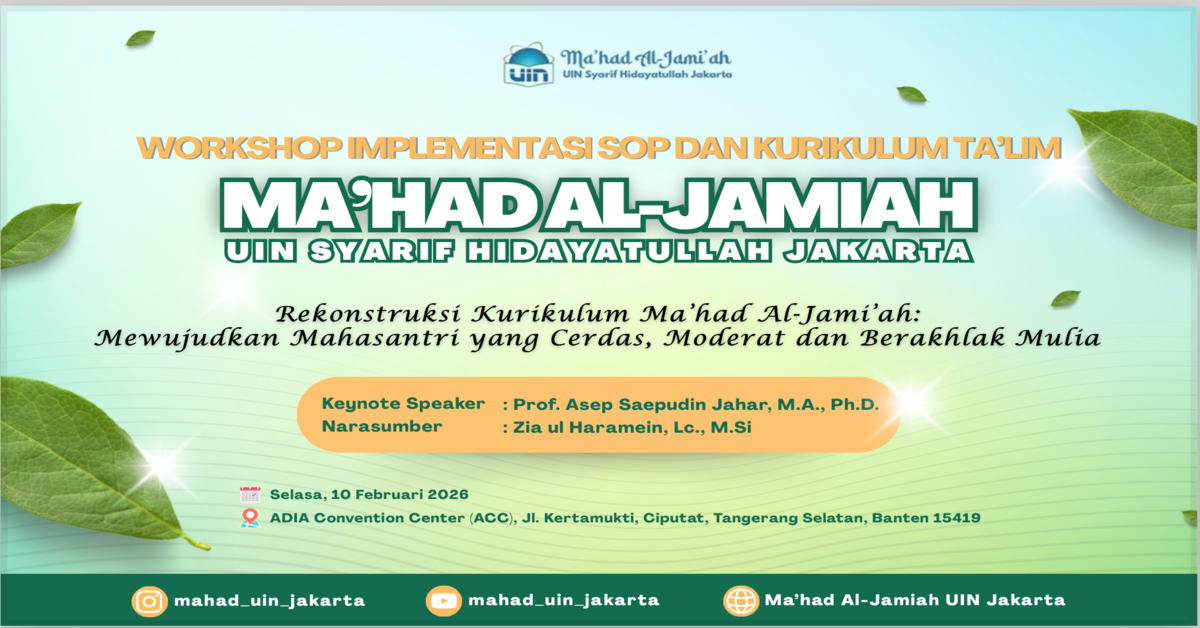 UIN
Ma'had Al-Jami'ah
UIN Syarif Hidayatullah Jakarta

WORKSHOP IMPLEMENTASI SOP DAN KURIKULUM TA'LIM
MA'HAD AL-JAMIAH
UIN SYARIF HIDAYATULLAH JAKARTA

Rekonstruksi Kurikulum Ma'had Al-Jami'ah:
Mewujudkan Mahasantri yang Cerdas, Moderat dan Berakhlak Mulia

Keynote Speaker : Prof. Asep Saepudin Jahar, M.A., Ph.D.
Narasumber : Zia ul Haramein, Lc., M.Si

Selasa, 10 Februari 2026
ADIA Convention Center (ACC), Jl. Kertamukti, Ciputat, Tangerang Selatan, Banten 15419

mahad_uin_jakarta
mahad_uin_jakarta
Ma'had Al-Jamiah UIN Jakarta